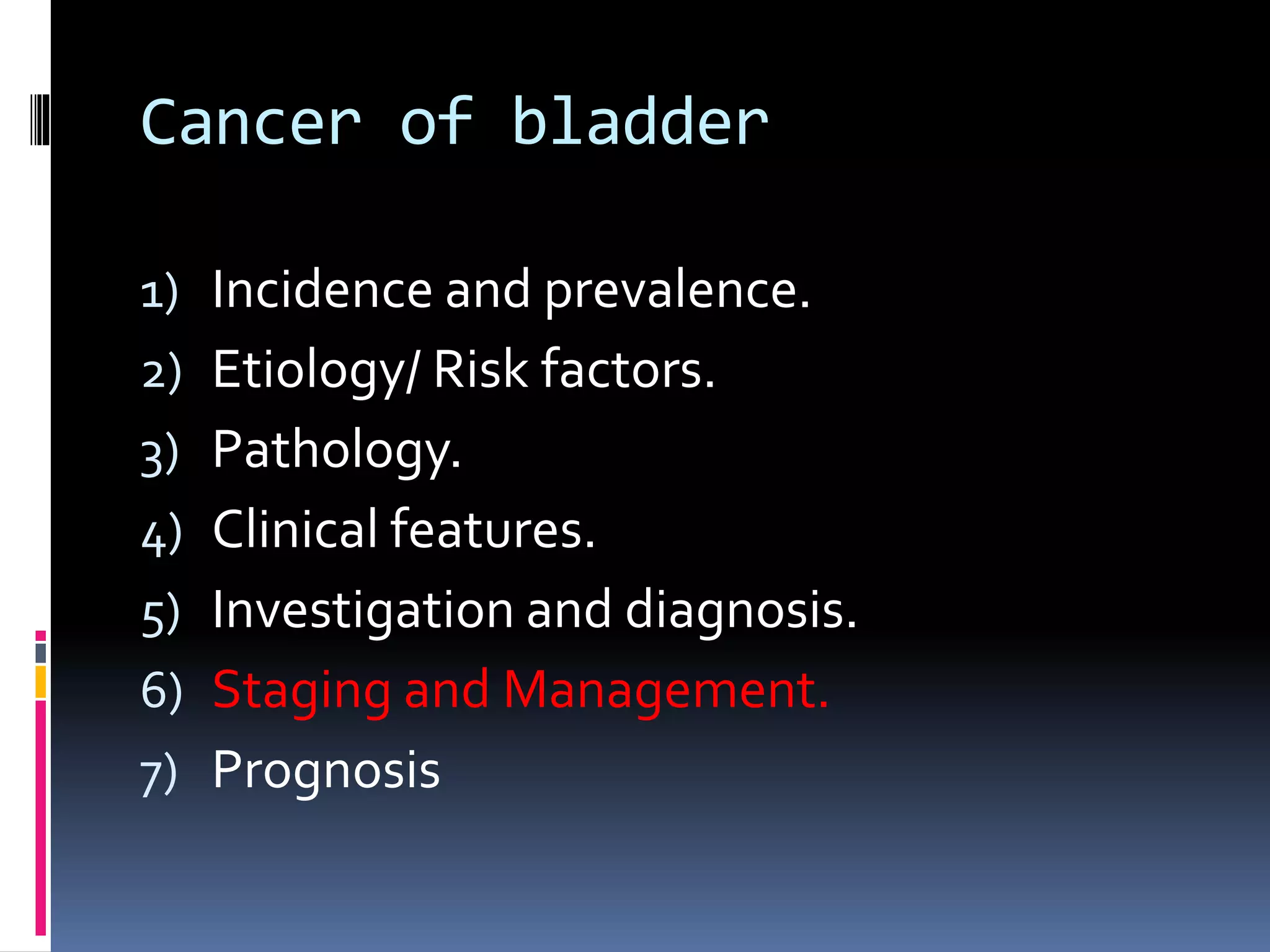 Cancer of bladder

1) Incidence and prevalence.
2) Etiology/ Risk factors.
3) Pathology.
4) Clinical features.
5) Investigation and diagnosis.
6) Staging and Management.
7) Prognosis